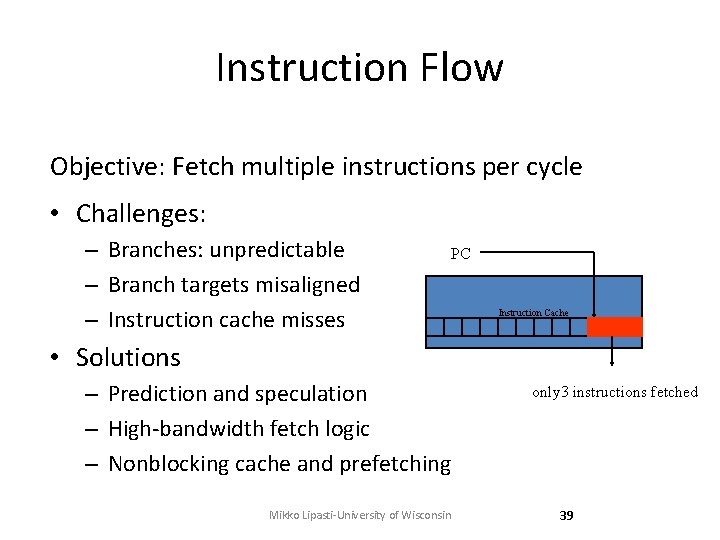 Instruction Flow

Objective: Fetch multiple instructions per cycle

• Challenges:
– Branches: unpredictable
– Branch targets misaligned
– Instruction cache misses
• Solutions
– Prediction and speculation
– High-bandwidth fetch logic
– Nonblocking cache and prefetching

PC

Instruction Cache

only3 instructions fetched

Mikko Lipasti-University of Wisconsin

39